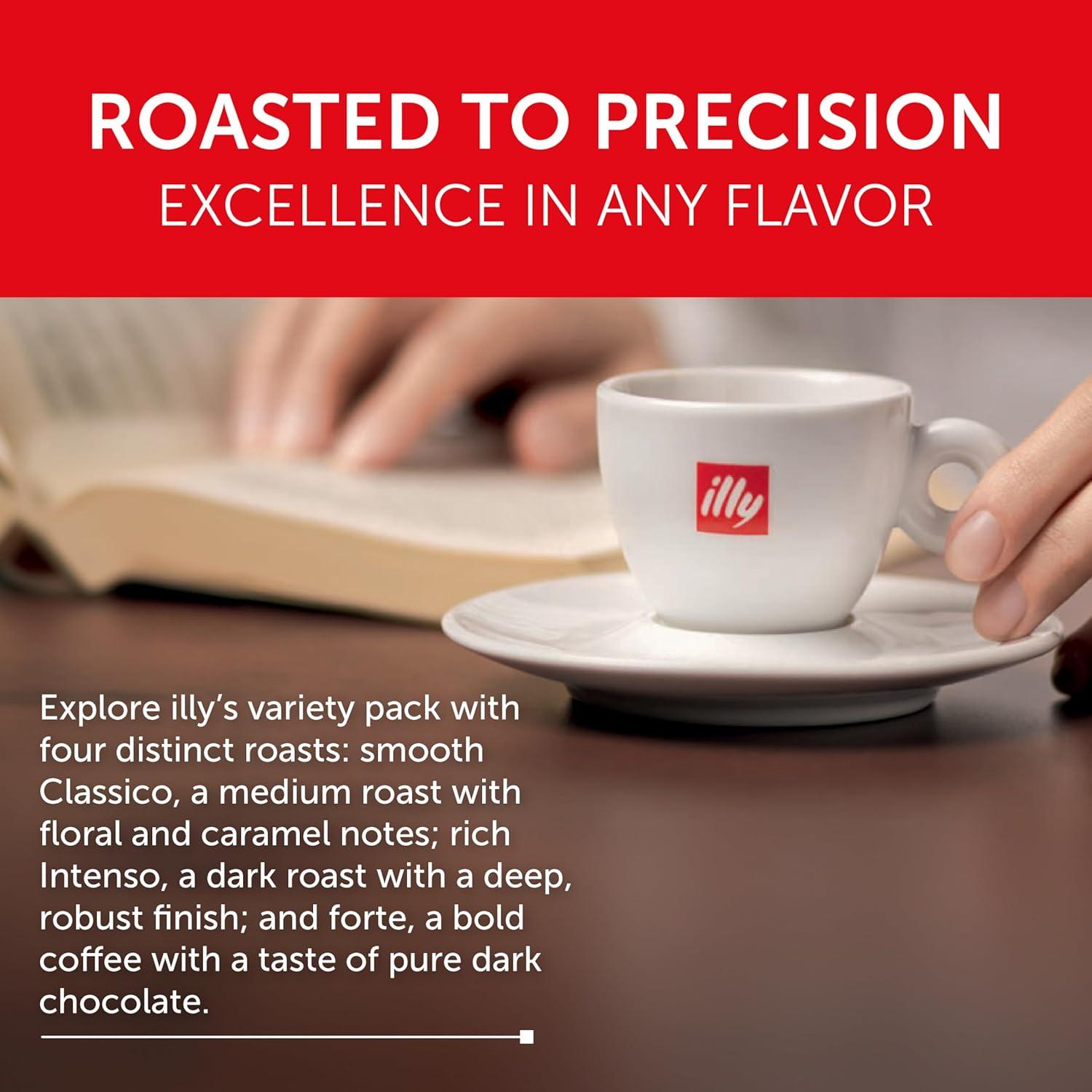 ROASTED TO PRECISION
EXCELLENCE IN ANY FLAVOR

illy

Explore illy's variety pack with four distinct roasts: smooth Classico, a medium roast with floral and caramel notes; rich Intenso, a dark roast with a deep, robust finish; and forte, a bold coffee with a taste of pure dark chocolate.